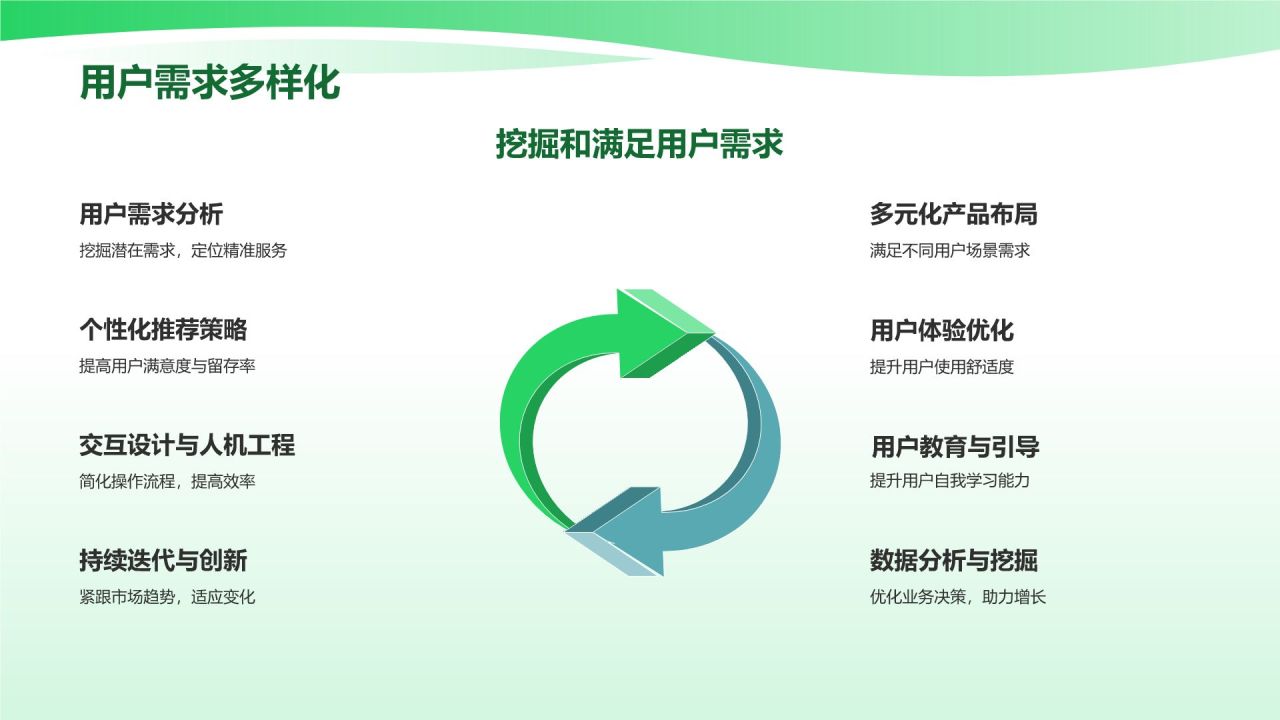 用户需求多样化

挖掘和满足用户需求

用户需求分析
挖掘潜在需求，定位精准服务

个性化推荐策略
提高用户满意度与留存率

交互设计与人机工程
简化操作流程，提高效率

持续迭代与创新
紧跟市场趋势，适应变化

多元化产品布局
满足不同用户场景需求

用户体验优化
提升用户使用舒适度

用户教育与引导
提升用户自我学习能力

数据分析与挖掘
优化业务决策，助力增长